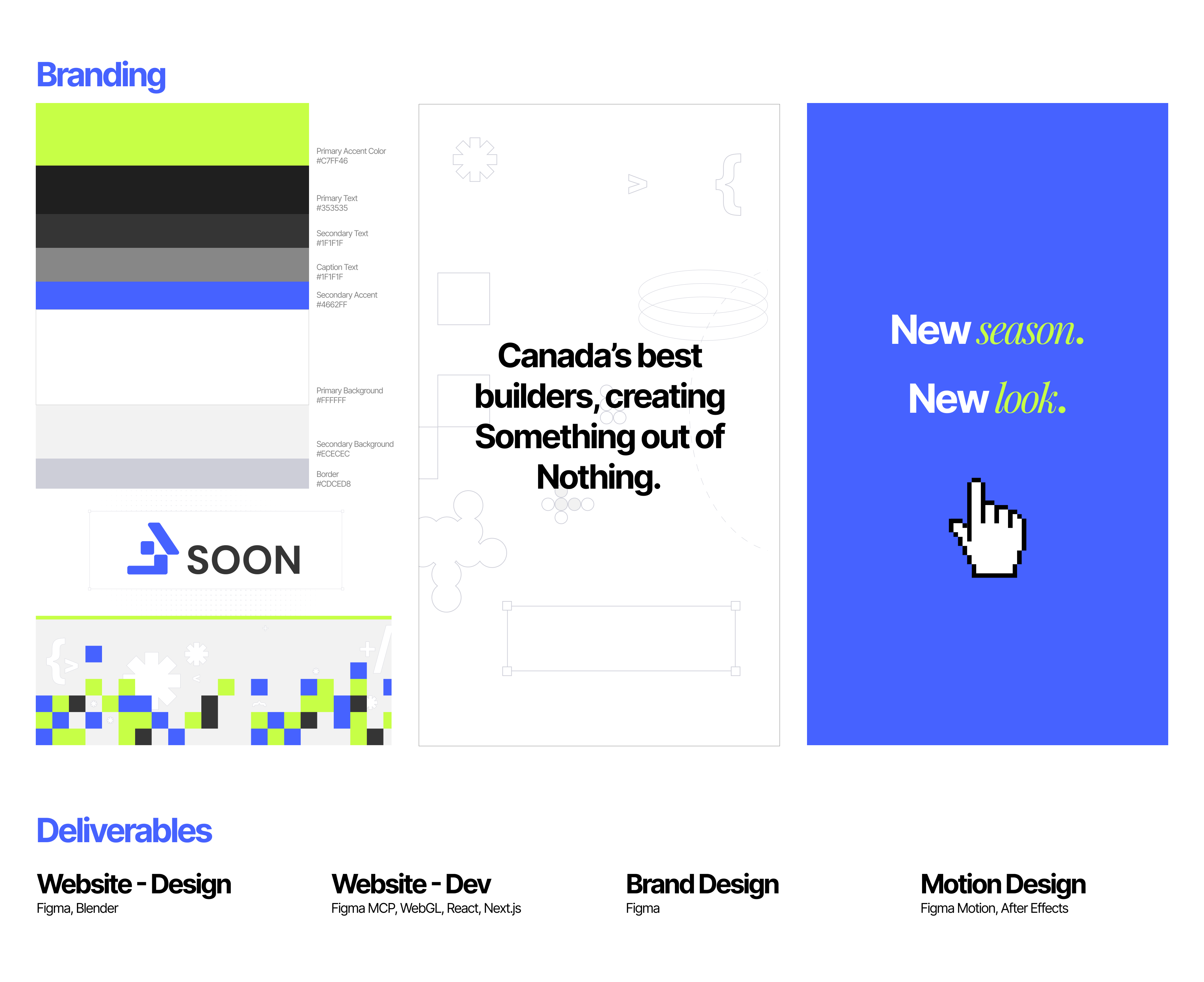 Branding

Primary Accent Color
#C7FF46

Primary Text
#353535

Secondary Text
#1F1F1F

Caption Text
#1F1F1F

Secondary Accent
#4662FF

Primary Background
#FFFFFF

Secondary Background
#ECECEC

Border
#CDCED8

SOON

Canada's best builders, creating Something out of Nothing.

New season.

New look.

Deliverables

Website - Design
Figma, Blender

Website - Dev
Figma MCP, WebGL, React, Next.js

Brand Design
Figma

Motion Design
Figma Motion, After Effects